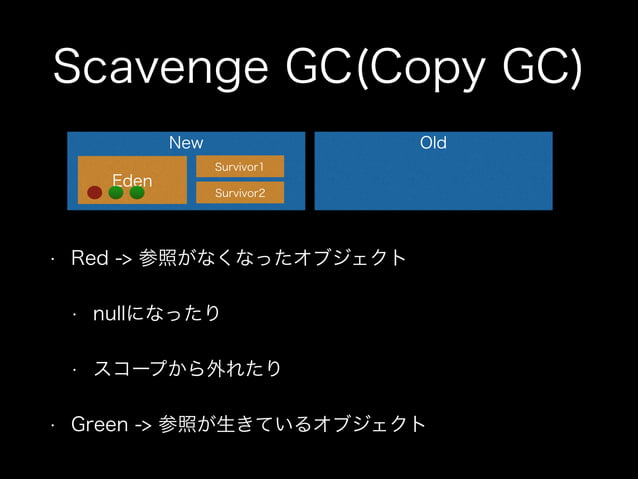 Scavenge GC(Copy GC)

New

Eden

Survivor1

Survivor2

Old

· Red -> 参照がなくなったオブジェクト

· nullになったり

· スコープから外れたり

· Green -> 参照が生きているオブジェクト